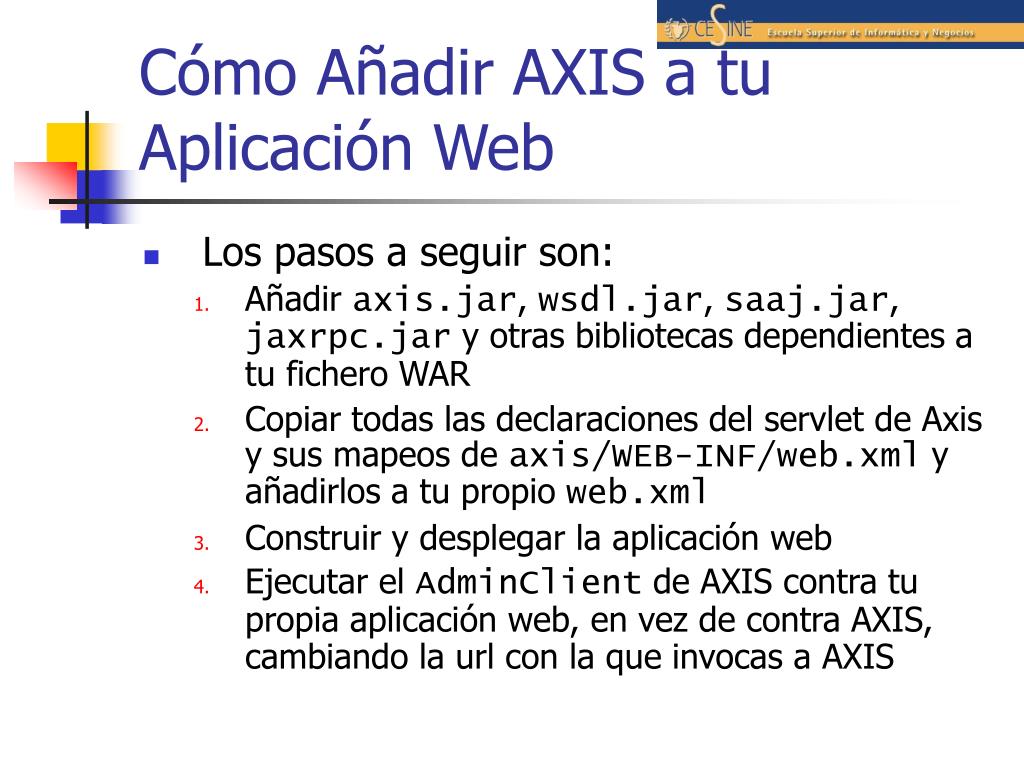 CESINE Escuela Superior de Informática y Negocios

Cómo Añadir AXIS a tu Aplicación Web

Los pasos a seguir son:

1. Añadir axis.jar, wsdl.jar, saaj.jar, jaxrpc.jar y otras bibliotecas dependientes a tu fichero WAR
2. Copiar todas las declaraciones del servlet de Axis y sus mapeos de axis/WEB-INF/web.xml y añadirlos a tu propio web.xml
3. Construir y desplegar la aplicación web
4. Ejecutar el AdminClient de AXIS contra tu propia aplicación web, en vez de contra AXIS, cambiando la url con la que invocas a AXIS